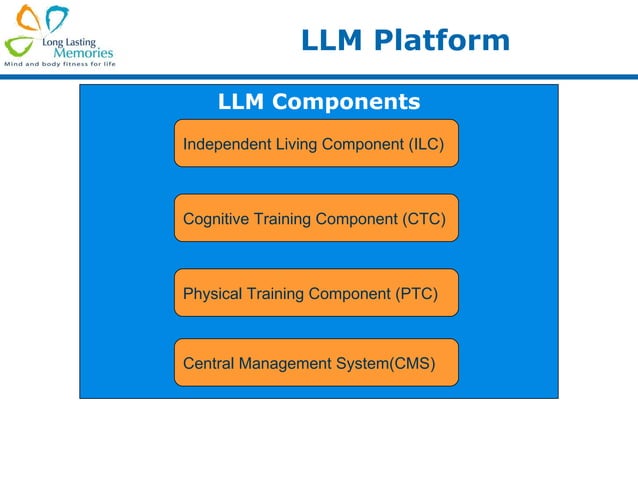 Long Lasting Memories
Mind and body fitness for life

LLM Platform

LLM Components

Independent Living Component (ILC)

Cognitive Training Component (CTC)

Physical Training Component (PTC)

Central Management System(CMS)